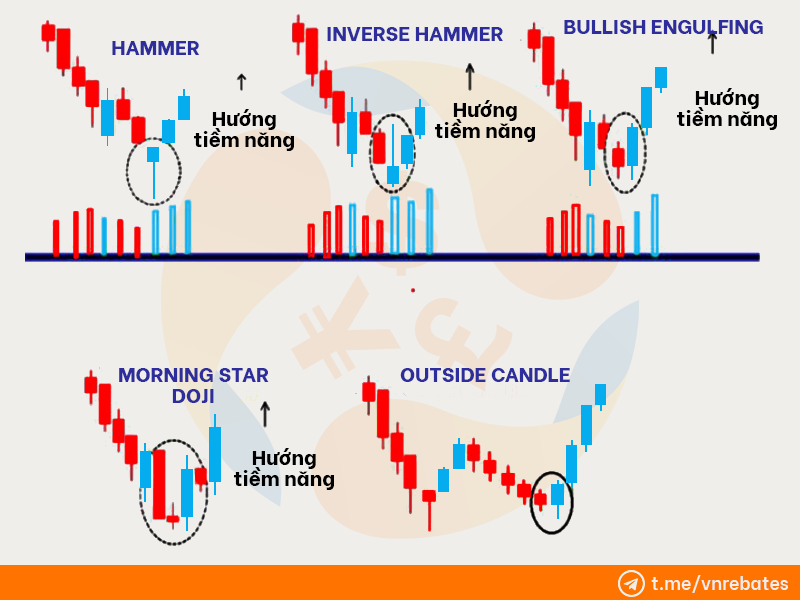 HAMMER

Hướng tiềm năng

INVERSE HAMMER

Hướng tiềm năng

BULLISH ENGULFING

Hướng tiềm năng

MORNING STAR DOJI

Hướng tiềm năng

OUTSIDE CANDLE

t.me/vnrebates